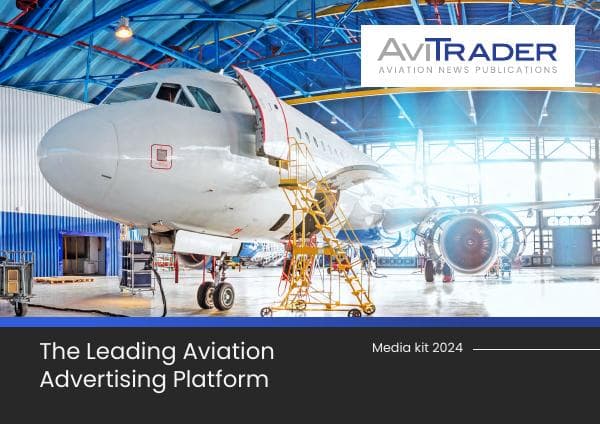 AVITRADER
AVIATION NEWS PUBLICATIONS

The Leading Aviation Advertising Platform

Media kit 2024